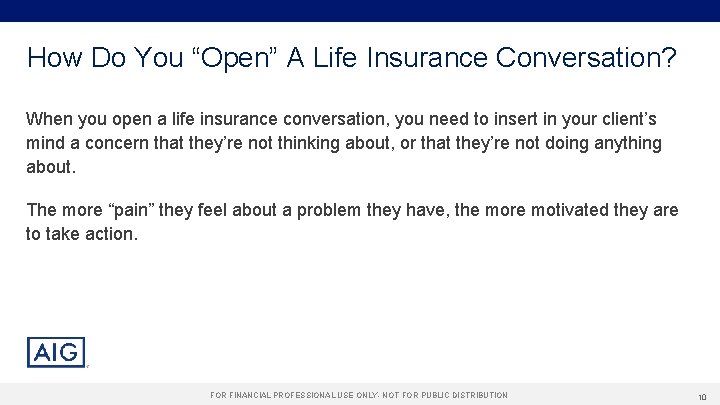 How Do You “Open” A Life Insurance Conversation?

When you open a life insurance conversation, you need to insert in your client’s mind a concern that they’re not thinking about, or that they’re not doing anything about.

The more “pain” they feel about a problem they have, the more motivated they are to take action.

AIG

FOR FINANCIAL PROFESSIONAL USE ONLY- NOT FOR PUBLIC DISTRIBUTION

10